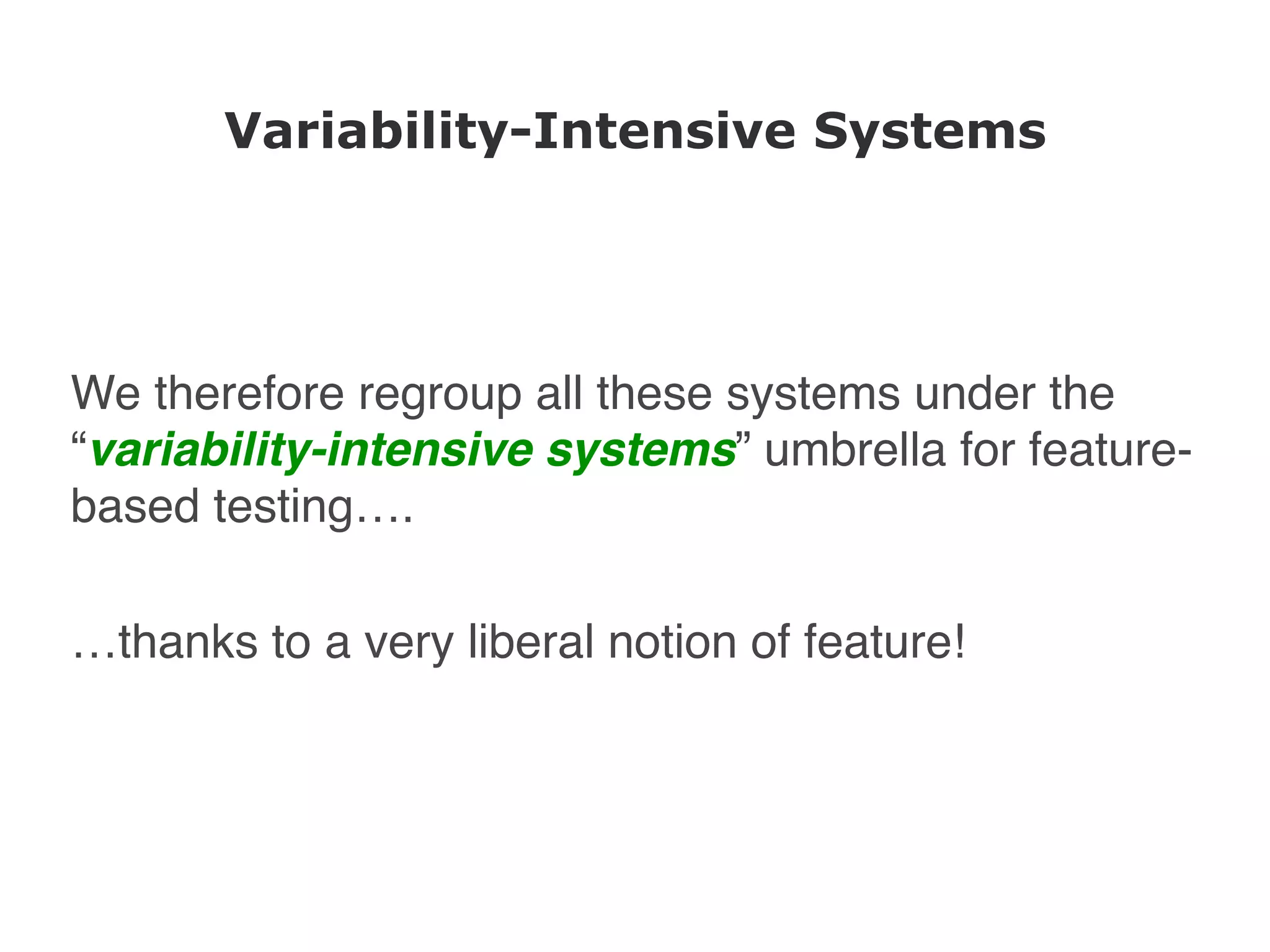 Variability-Intensive Systems

We therefore regroup all these systems under the “variability-intensive systems” umbrella for feature-based testing….

…thanks to a very liberal notion of feature!